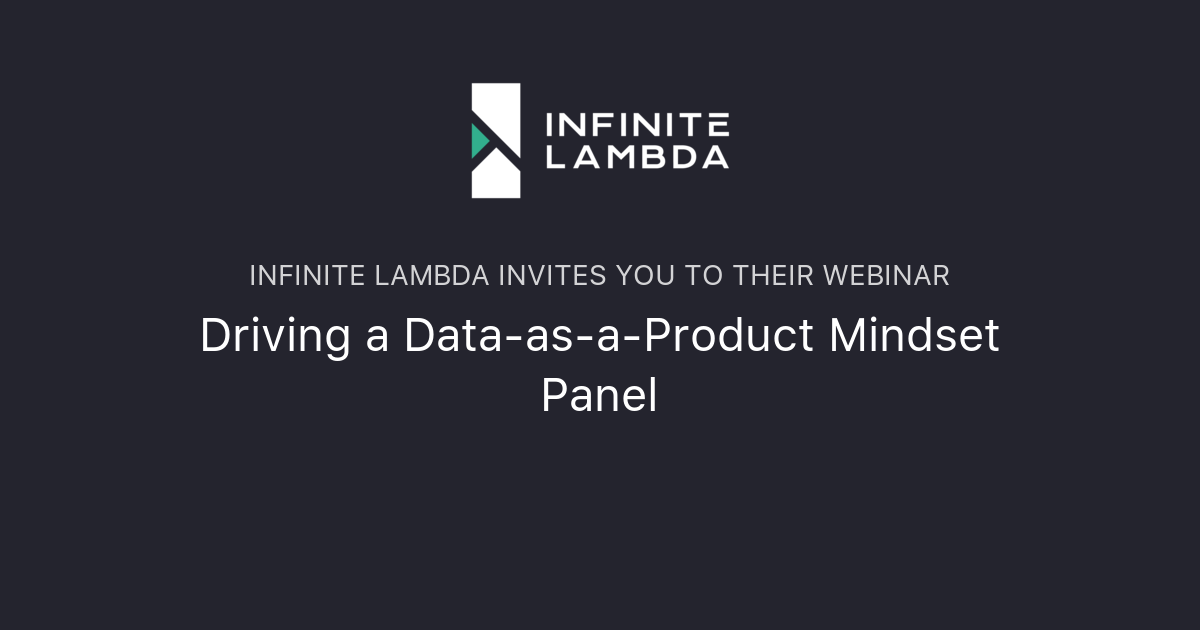 INFINITE
LAMBDA

INFINITE LAMBDA INVITES YOU TO THEIR WEBINAR

Driving a Data-as-a-Product Mindset Panel